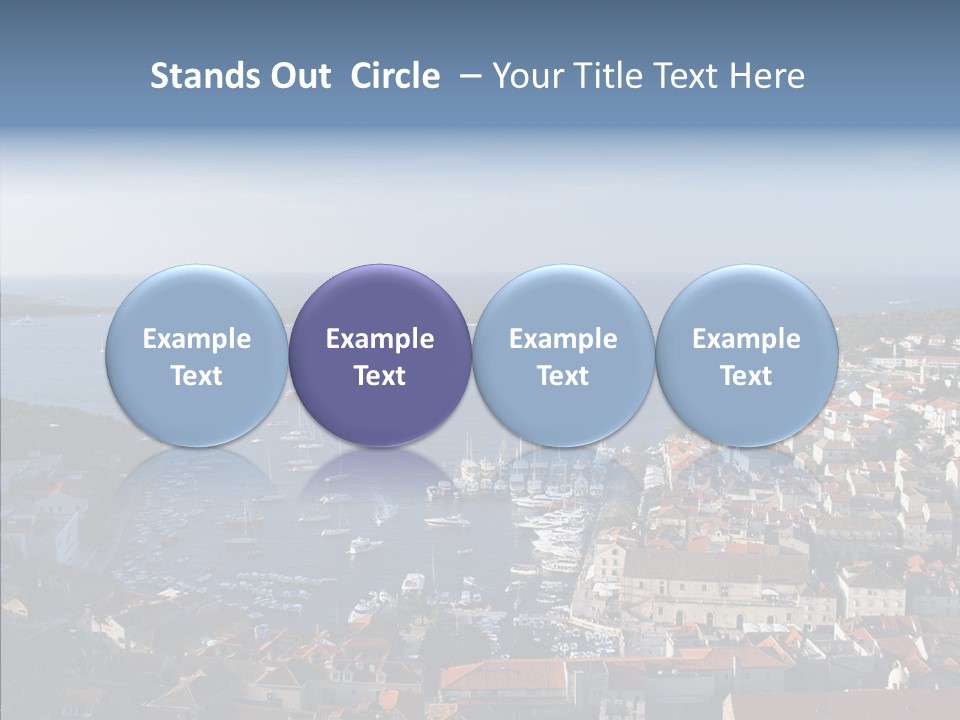 Stands Out Circle – Your Title Text Here

Example Text

Example Text

Example Text

Example Text